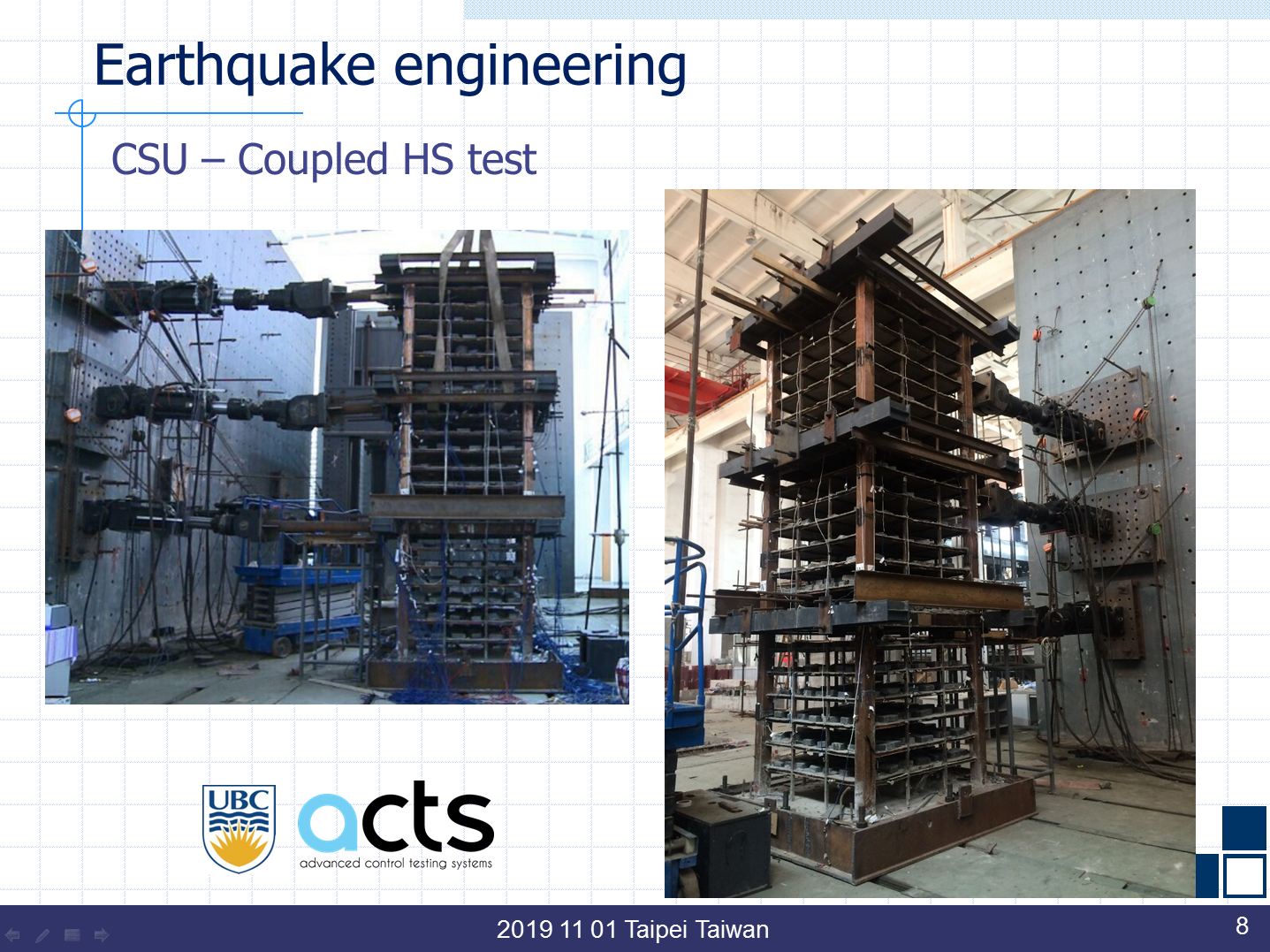 Earthquake engineering

CSU – Coupled HS test

UBC

acts
advanced control testing systems

2019 11 01 Taipei Taiwan

8